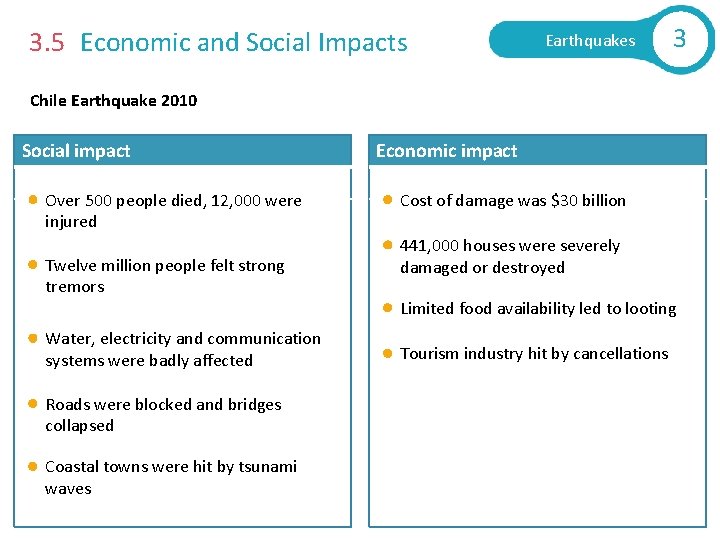 3.5 Economic and Social Impacts

Earthquakes 3

Chile Earthquake 2010

Social impact

- Over 500 people died, 12,000 were injured
- Twelve million people felt strong tremors
- Water, electricity and communication systems were badly affected
- Roads were blocked and bridges collapsed
- Coastal towns were hit by tsunami waves

Economic impact

- Cost of damage was \$30 billion
- 441,000 houses were severely damaged or destroyed
- Limited food availability led to looting
- Tourism industry hit by cancellations